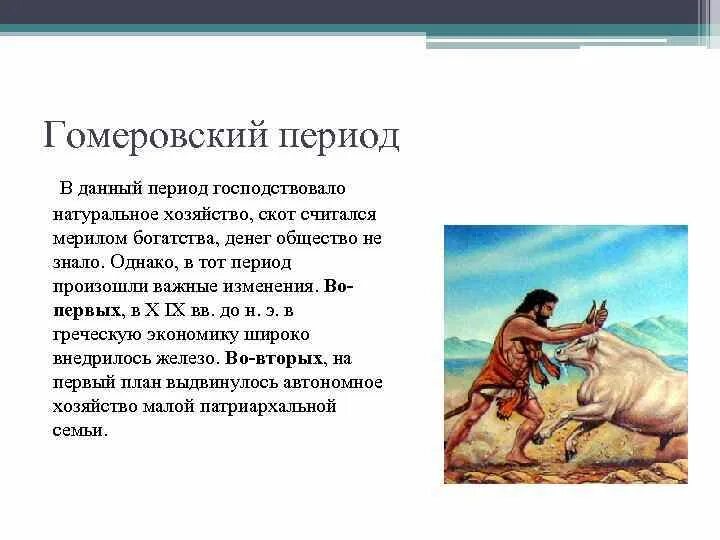 Гомеровский период

В данный период господствовало натуральное хозяйство, скот считался мерилом богатства, денег общество не знало. Однако, в тот период произошли важные изменения. Во-первых, в X IX вв. до н. э. в греческую экономику широко внедрилось железо. Во-вторых, на первый план выдвинулось автономное хозяйство малой патриархальной семьи.